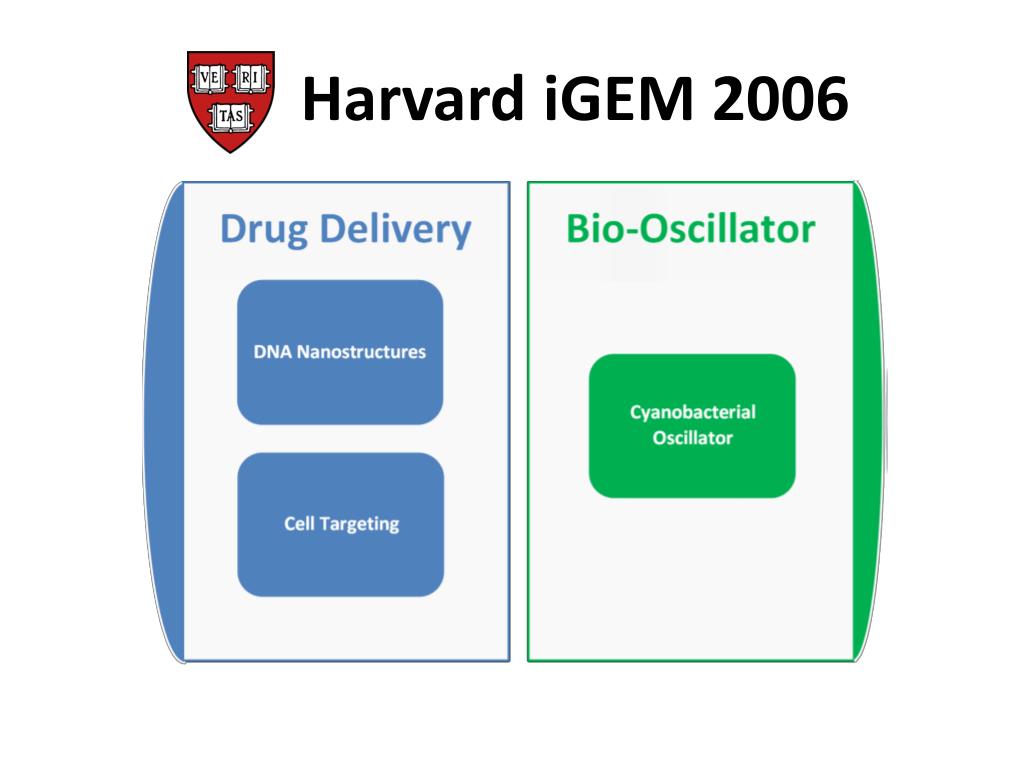 VE RI TAS

Harvard iGEM 2006

Drug Delivery

DNA Nanostructures

Cell Targeting

Bio-Oscillator

Cyanobacterial Oscillator